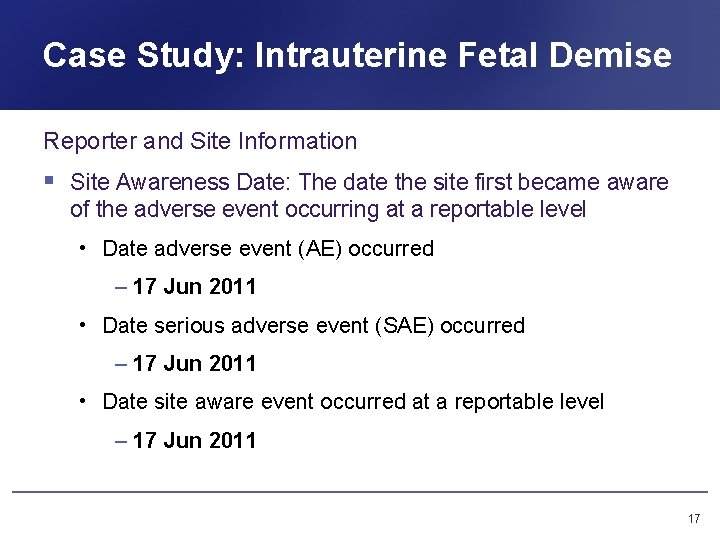 Case Study: Intrauterine Fetal Demise

Reporter and Site Information

▪ Site Awareness Date: The date the site first became aware of the adverse event occurring at a reportable level

• Date adverse event (AE) occurred

– 17 Jun 2011

• Date serious adverse event (SAE) occurred

– 17 Jun 2011

• Date site aware event occurred at a reportable level

– 17 Jun 2011

17